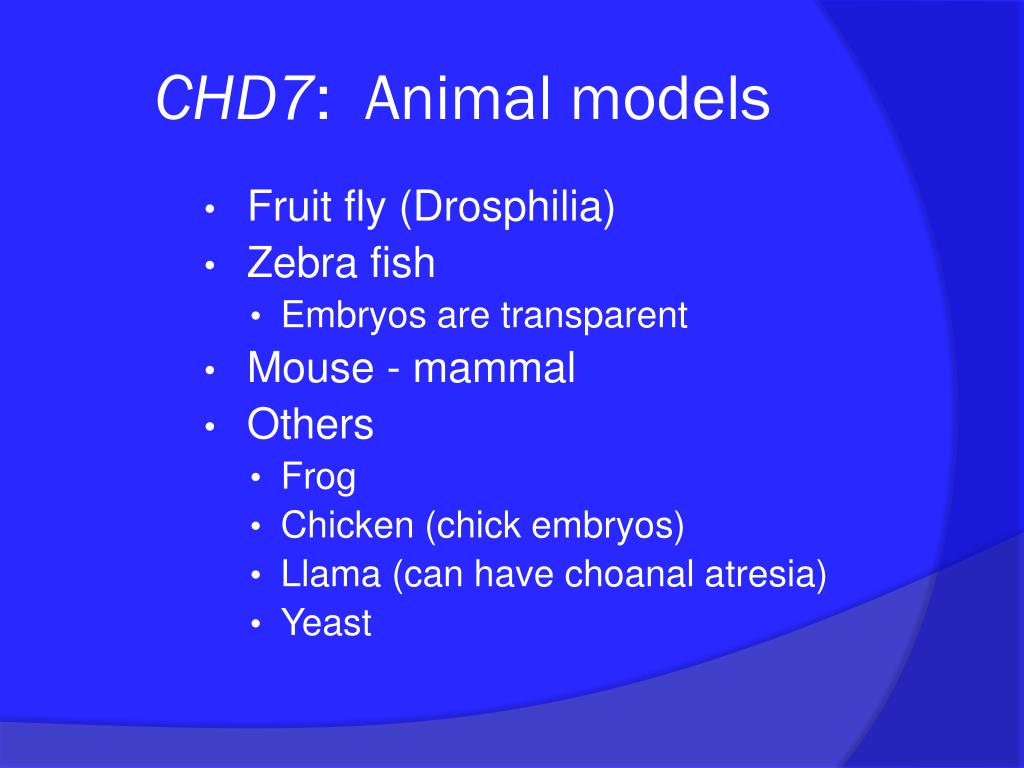 CHD7: Animal models

• Fruit fly (Drosphilia)
• Zebra fish
  • Embryos are transparent
• Mouse - mammal
• Others
  • Frog
  • Chicken (chick embryos)
  • Llama (can have choanal atresia)
  • Yeast